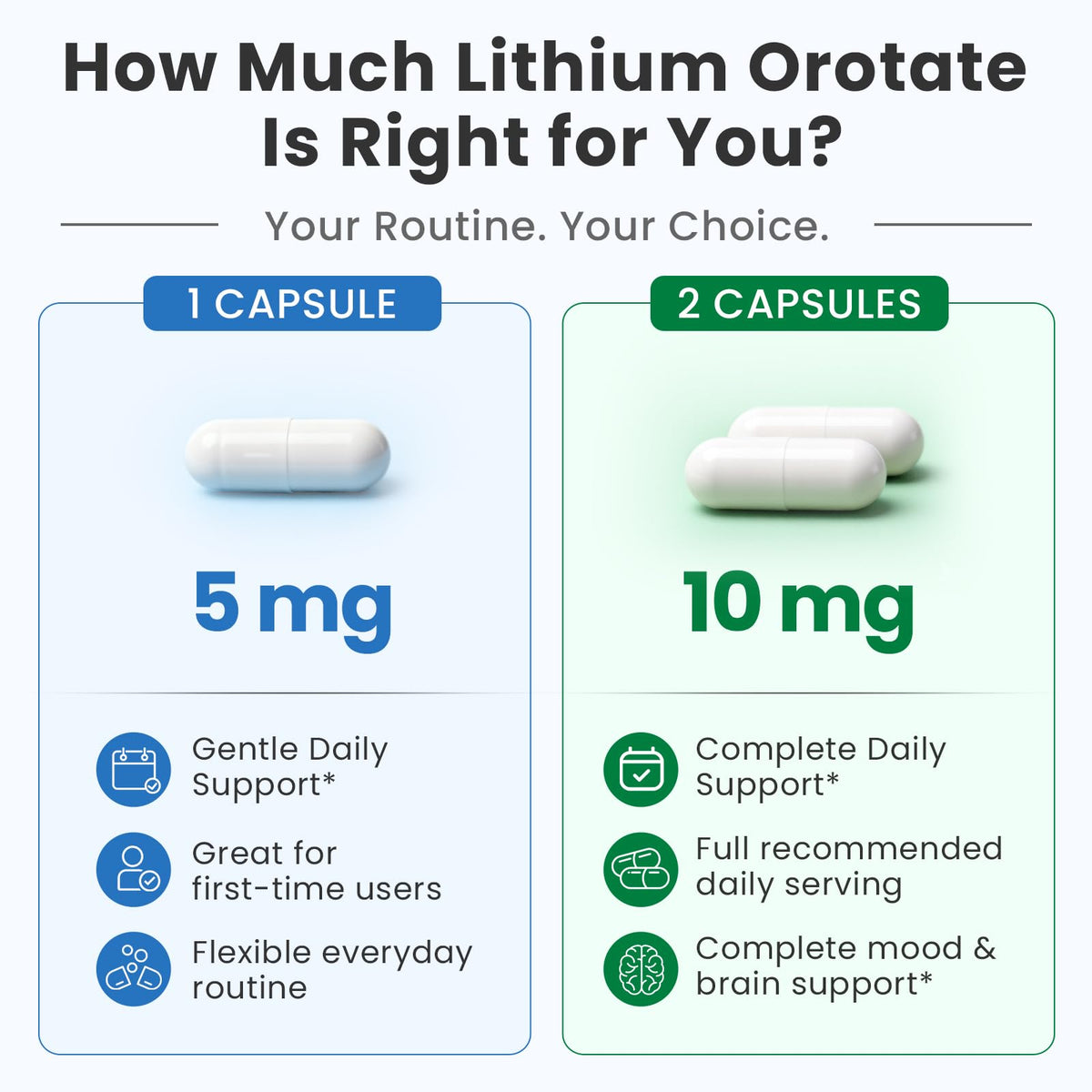 How Much Lithium Orotate Is Right for You?

Your Routine. Your Choice.

1 CAPSULE

5 mg

Gentle Daily Support*

Great for first-time users

Flexible everyday routine

2 CAPSULES

10 mg

Complete Daily Support*

Full recommended daily serving

Complete mood & brain support*